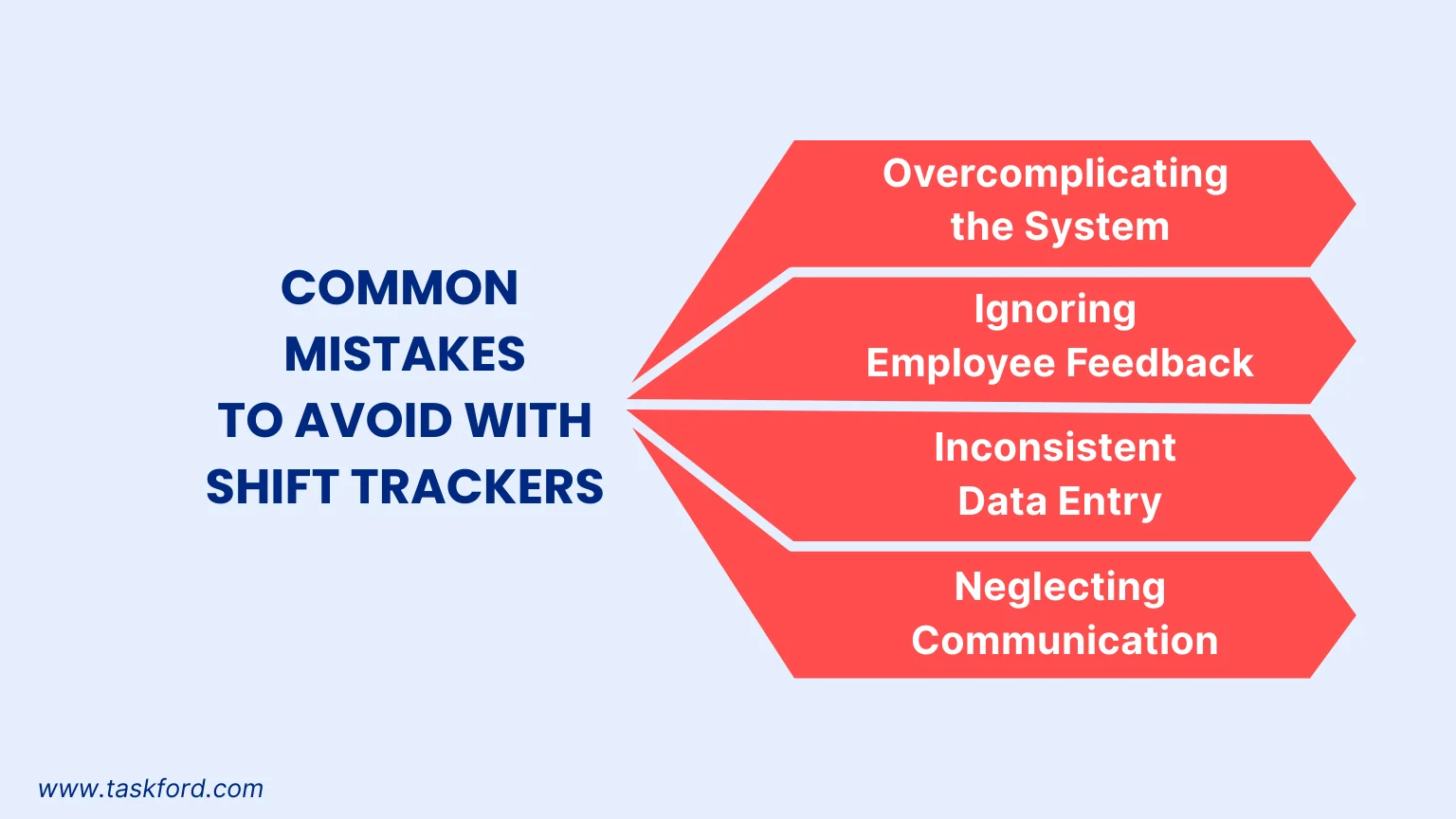 COMMON MISTAKES TO AVOID WITH SHIFT TRACKERS

Overcomplicating the System

Ignoring Employee Feedback

Inconsistent Data Entry

Neglecting Communication

www.taskford.com